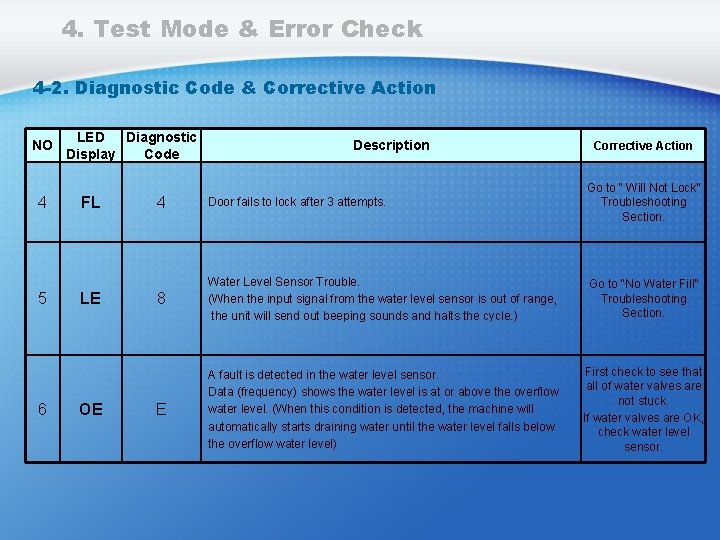 4. Test Mode & Error Check

4-2. Diagnostic Code & Corrective Action

| NO | LED Display | Diagnostic Code | Description | Corrective Action |
|---|---|---|---|---|
| 4 | FL | 4 | Door fails to lock after 3 attempts. | Go to " Will Not Lock" Troubleshooting Section. |
| 5 | LE | 8 | Water Level Sensor Trouble. (When the input signal from the water level sensor is out of range, the unit will send out beeping sounds and halts the cycle.) | Go to "No Water Fill" Troubleshooting Section. |
| 6 | OE | E | A fault is detected in the water level sensor. Data (frequency) shows the water level is at or above the overflow water level. (When this condition is detected, the machine will automatically starts draining water until the water level falls below the overflow water level) | First check to see that all of water valves are not stuck. If water valves are OK, check water level sensor. |